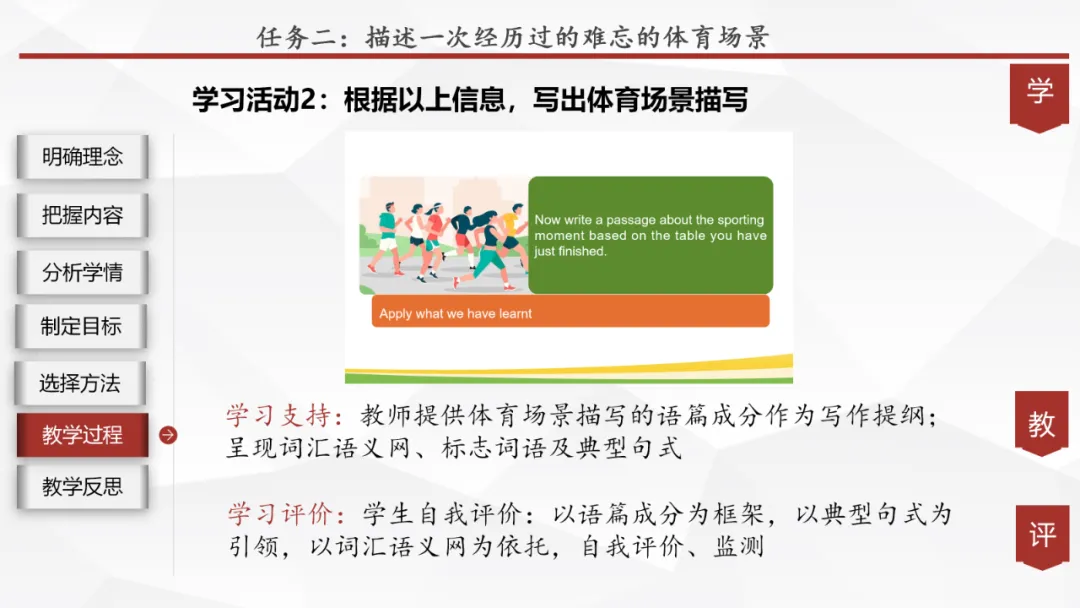 任务二：描述一次经历过的难忘的体育场景

学习活动2：根据以上信息，写出体育场景描写

学

明确理念

把握内容

分析学情

制定目标

选择方法

教学过程

教学反思

Now write a passage about the sporting moment based on the table you have just finished.

Apply what we have learnt

学习支持：教师提供体育场景描写的语篇成分作为写作提纲；呈现词汇语义网、标志词语及典型句式

教

学习评价：学生自我评价：以语篇成分为框架，以典型句式为引领，以词汇语义网为依托，自我评价、监测

评